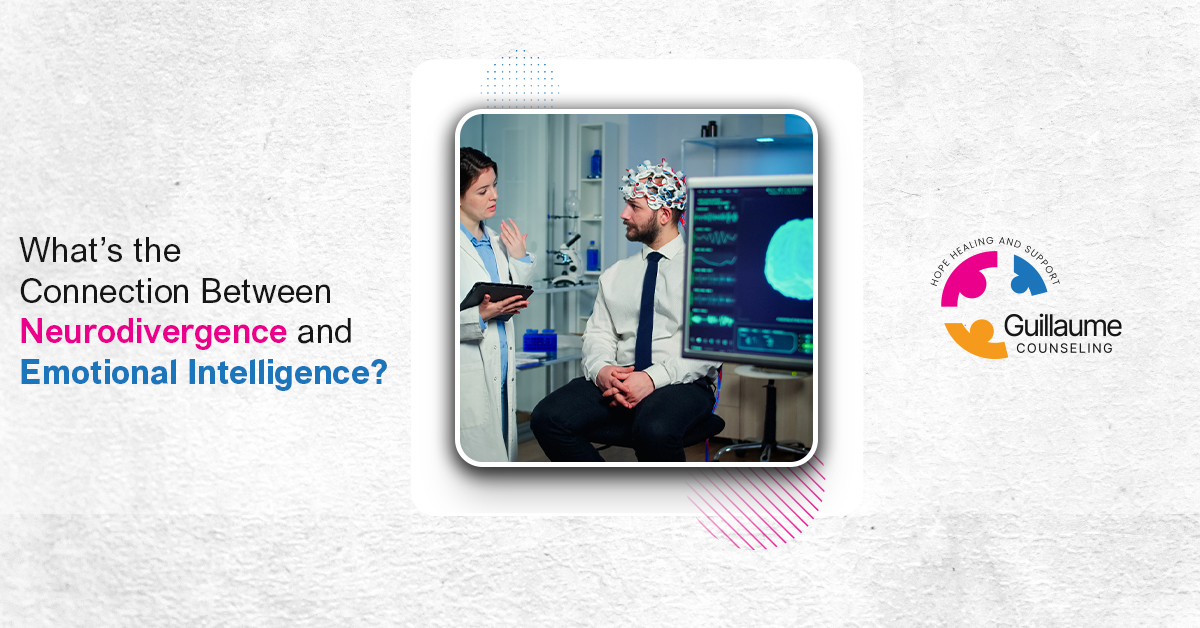 What's the Connection Between Neurodivergence and Emotional Intelligence?

HOPE HEALING AND SUPPORT
Guillaume
COUNSELING